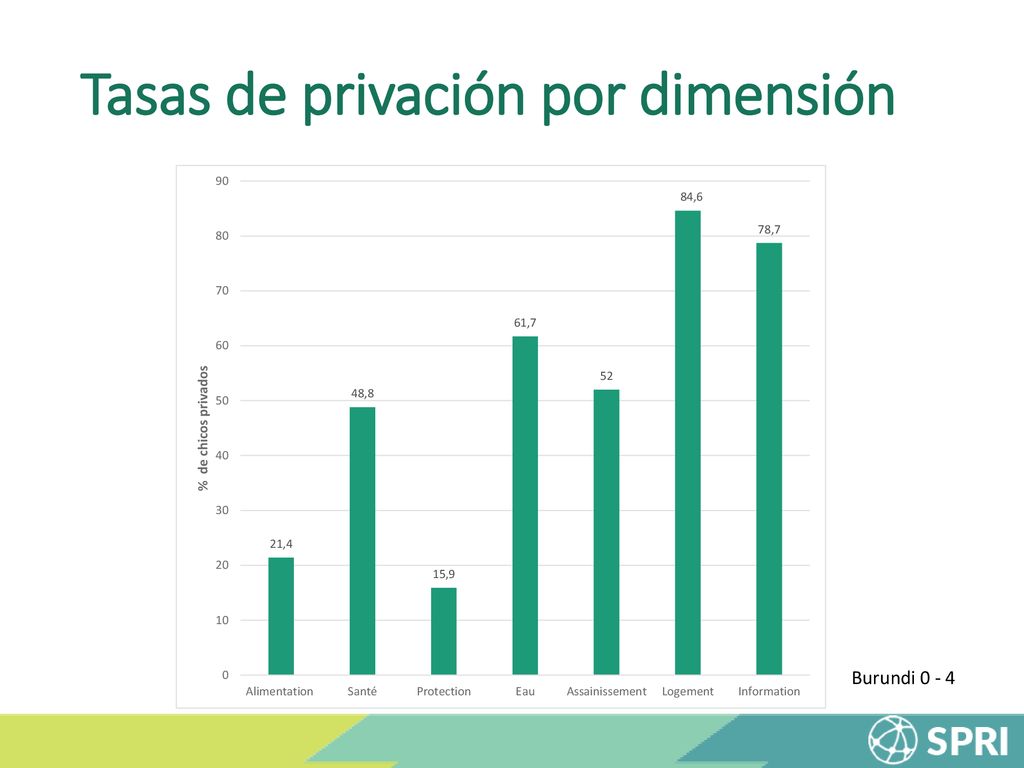 Tasas de privación por dimensión

% de chicos privados

90
80
70
60
50
40
30
20
10
0

21,4
48,8
15,9
61,7
52
84,6
78,7

Alimentation Santé Protection Eau Assainissement Logement Information

Burundi 0 - 4

SPRI